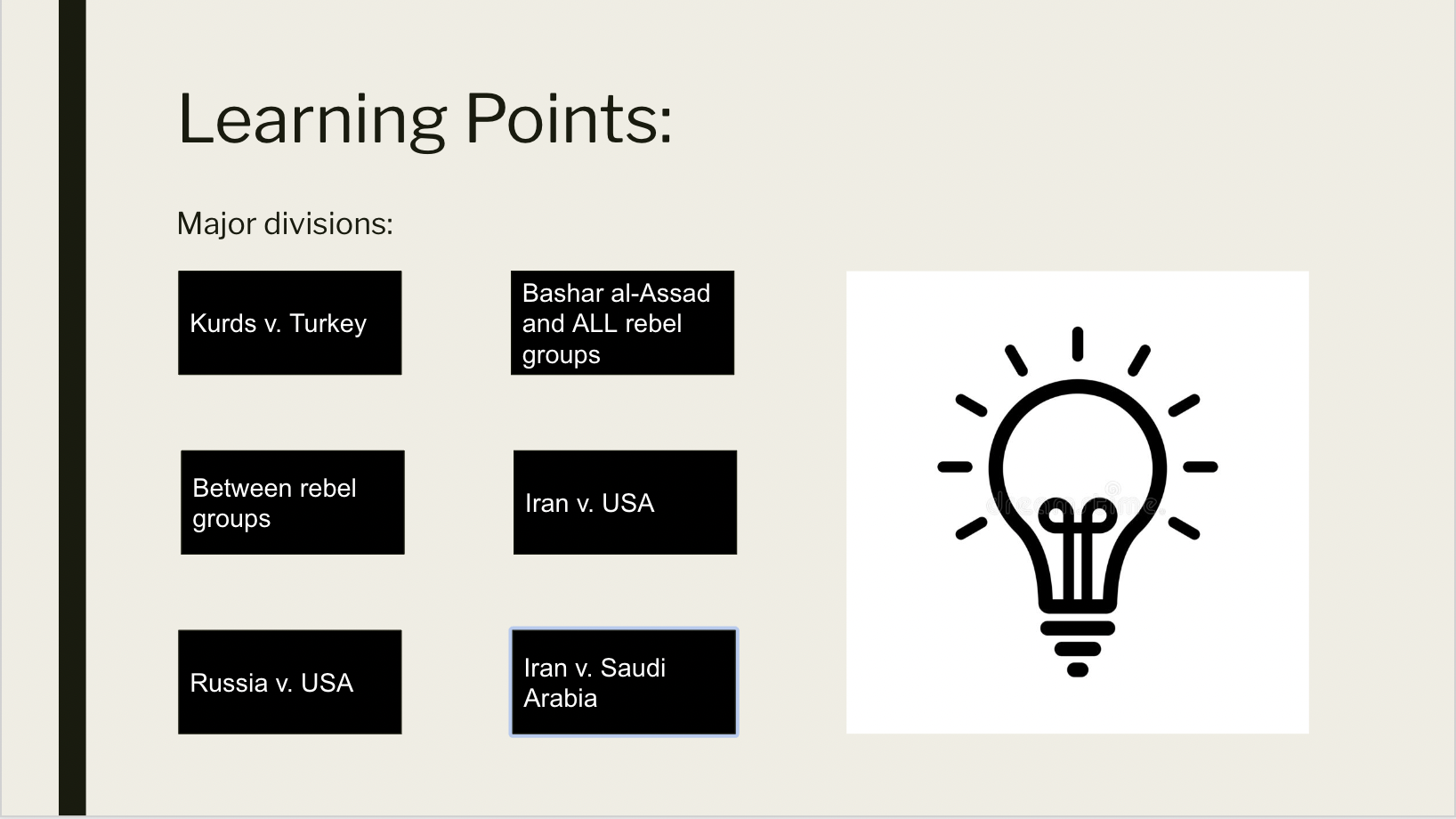 Learning Points:

Major divisions:

Kurds v. Turkey

Bashar al-Assad and ALL rebel groups

Between rebel groups

Iran v. USA

Russia v. USA

Iran v. Saudi Arabia